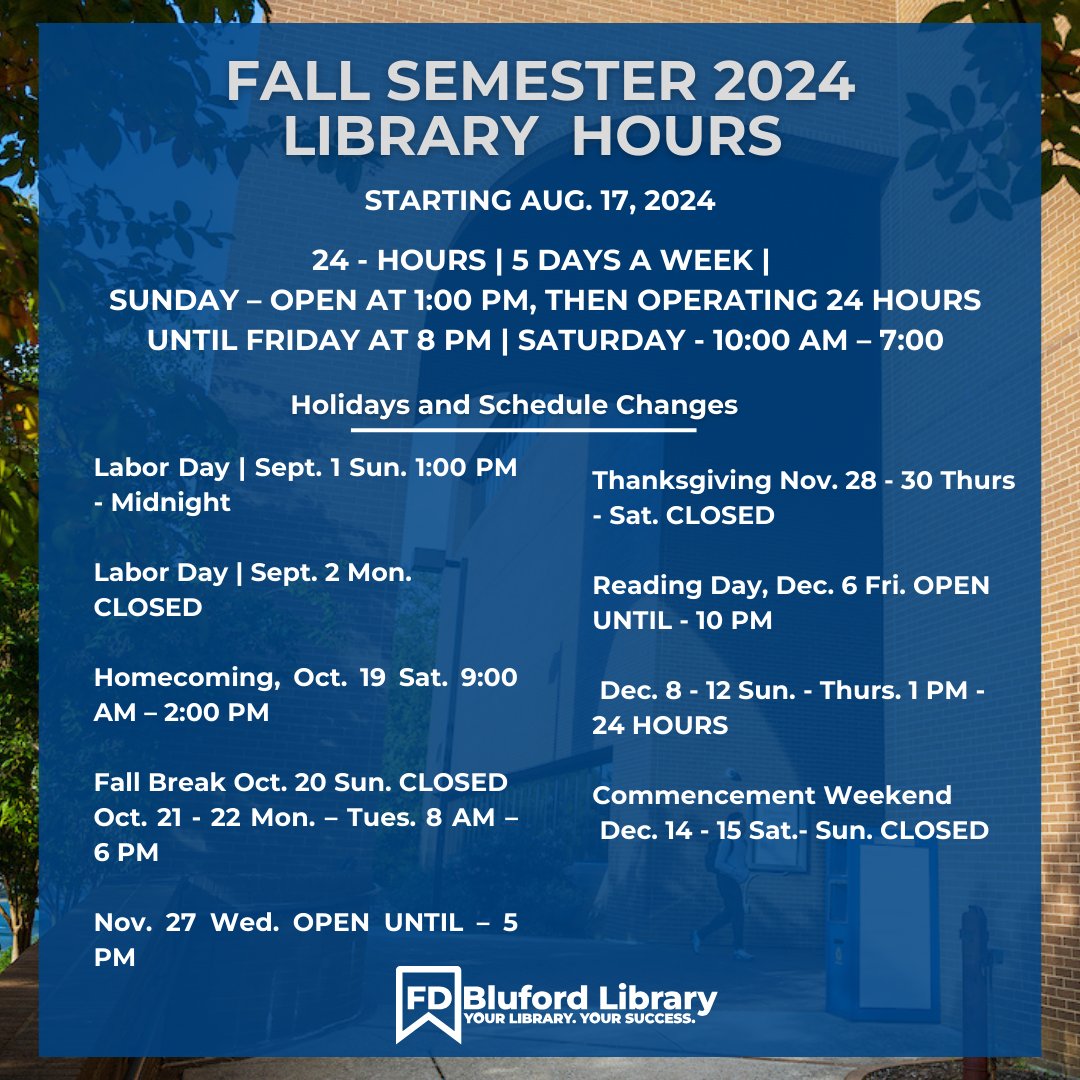 FALL SEMESTER 2024
LIBRARY HOURS

STARTING AUG. 17, 2024

24 - HOURS | 5 DAYS A WEEK |
SUNDAY – OPEN AT 1:00 PM, THEN OPERATING 24 HOURS UNTIL FRIDAY AT 8 PM | SATURDAY - 10:00 AM – 7:00

Holidays and Schedule Changes

Labor Day | Sept. 1 Sun. 1:00 PM - Midnight

Labor Day | Sept. 2 Mon. CLOSED

Homecoming, Oct. 19 Sat. 9:00 AM – 2:00 PM

Fall Break Oct. 20 Sun. CLOSED
Oct. 21 - 22 Mon. – Tues. 8 AM – 6 PM

Nov. 27 Wed. OPEN UNTIL – 5 PM

Thanksgiving Nov. 28 - 30 Thurs - Sat. CLOSED

Reading Day, Dec. 6 Fri. OPEN UNTIL - 10 PM

Dec. 8 - 12 Sun. - Thurs. 1 PM - 24 HOURS

Commencement Weekend
Dec. 14 - 15 Sat.- Sun. CLOSED

FD Bluford Library
YOUR LIBRARY. YOUR SUCCESS.